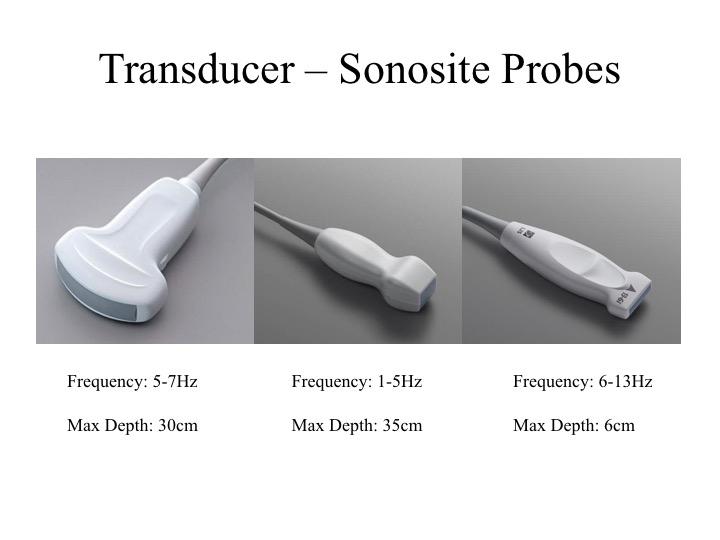 Transducer – Sonosite Probes

Frequency: 5-7Hz

Max Depth: 30cm

Frequency: 1-5Hz

Max Depth: 35cm

Frequency: 6-13Hz

Max Depth: 6cm